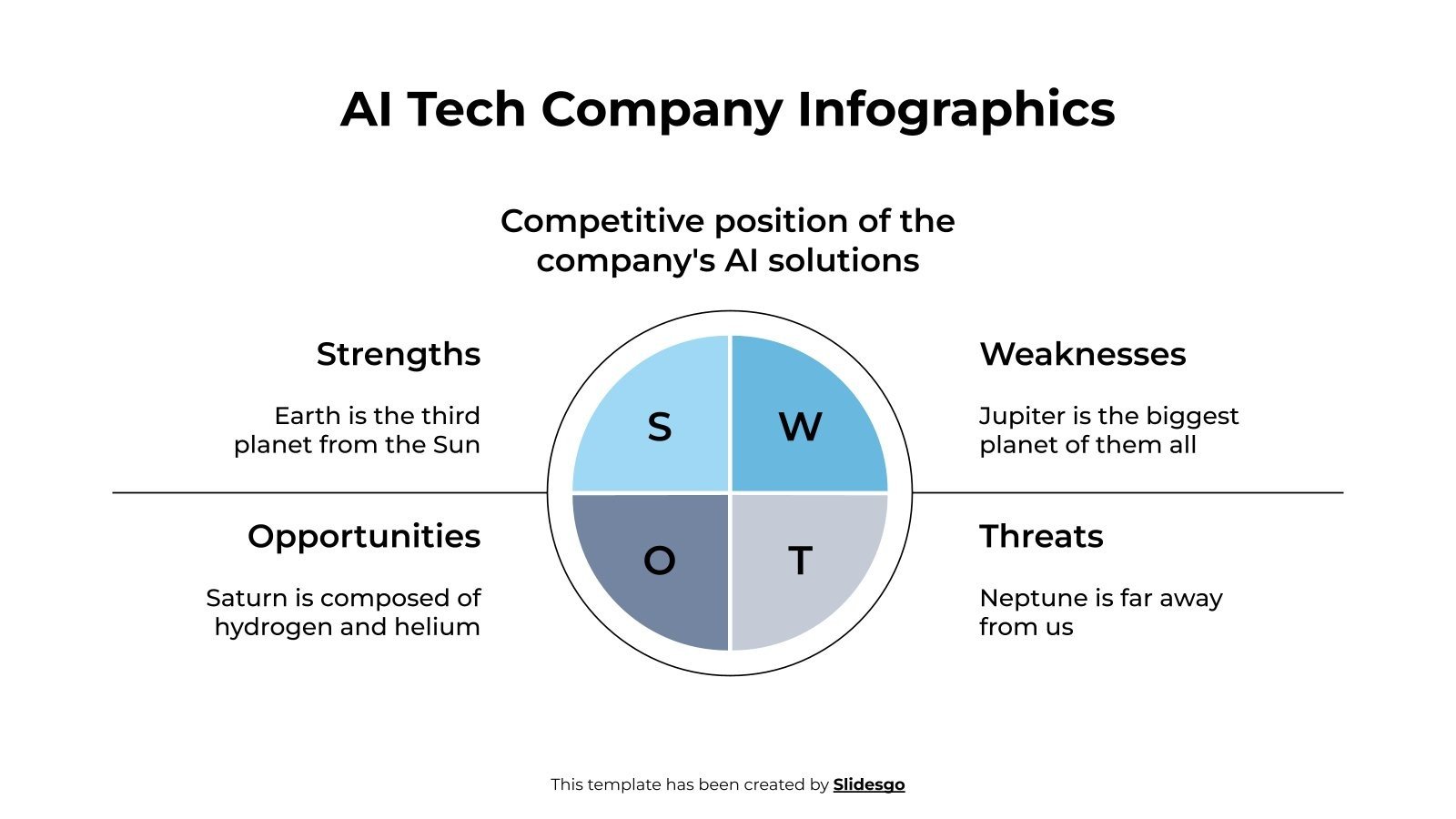 AI Tech Company Infographics

Competitive position of the company's AI solutions

Strengths

Earth is the third planet from the Sun

S

W

Weaknesses

Jupiter is the biggest planet of them all

Opportunities

Saturn is composed of hydrogen and helium

O

T

Threats

Neptune is far away from us

This template has been created by Slidesgo